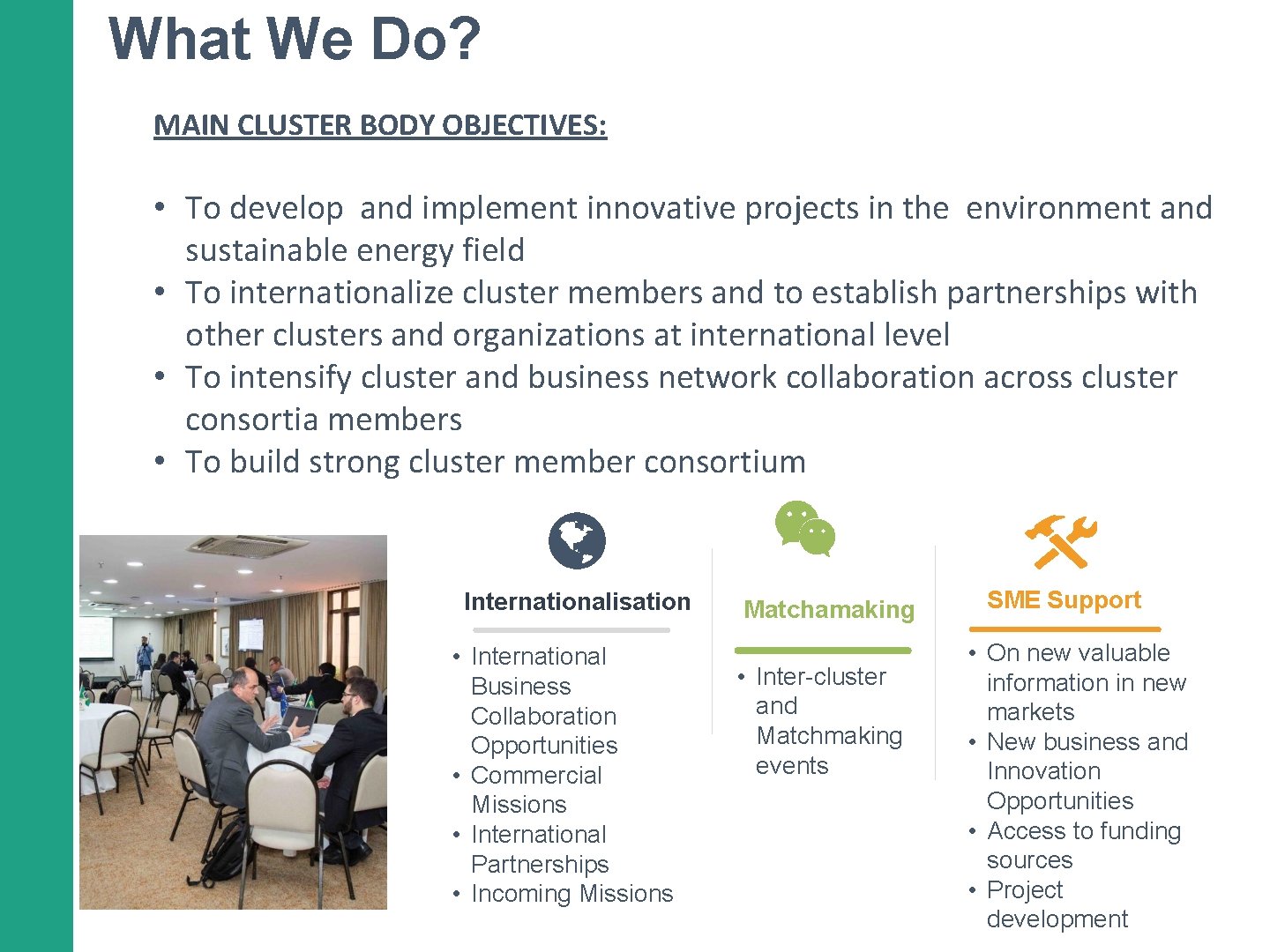 What We Do?

MAIN CLUSTER BODY OBJECTIVES:

• To develop and implement innovative projects in the environment and sustainable energy field
• To internationalize cluster members and to establish partnerships with other clusters and organizations at international level
• To intensify cluster and business network collaboration across cluster consortia members
• To build strong cluster member consortium

Internationalisation

• International Business Collaboration Opportunities
• Commercial Missions
• International Partnerships
• Incoming Missions

Matchamaking

• Inter-cluster and Matchmaking events

SME Support

• On new valuable information in new markets
• New business and Innovation Opportunities
• Access to funding sources
• Project development